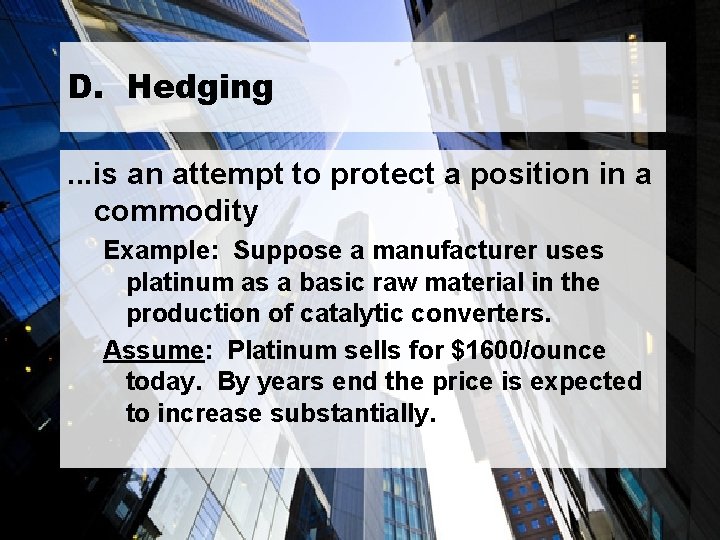 D. Hedging

...is an attempt to protect a position in a commodity

Example: Suppose a manufacturer uses platinum as a basic raw material in the production of catalytic converters.

Assume: Platinum sells for \$1600/ounce today. By years end the price is expected to increase substantially.